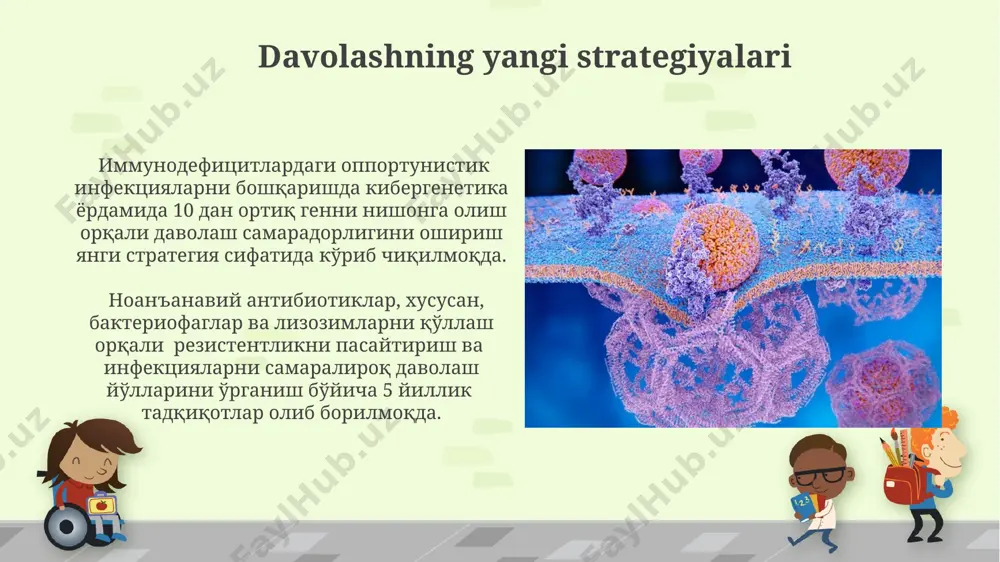 Davolashning yangi strategiyalari

Иммунодефицитлардаги оппортунистик инфекцияларни бошқаришда кибергенетика ёрдамида 10 дан ортиқ генни нишонга олиш орқали даволаш самарадорлигини ошириш янги стратегия сифатида кўриб чиқилмоқда.

Ноанъанавий антибиотиклар, хусусан, бактериофаглар ва лизозимларни қўллаш орқали резистентликни пасайтириш ва инфекцияларни самаралироқ даволаш йўлларини ўрганиш бўйича 5 йиллик тадқиқотлар олиб борилмоқда.

FaylHub.uz